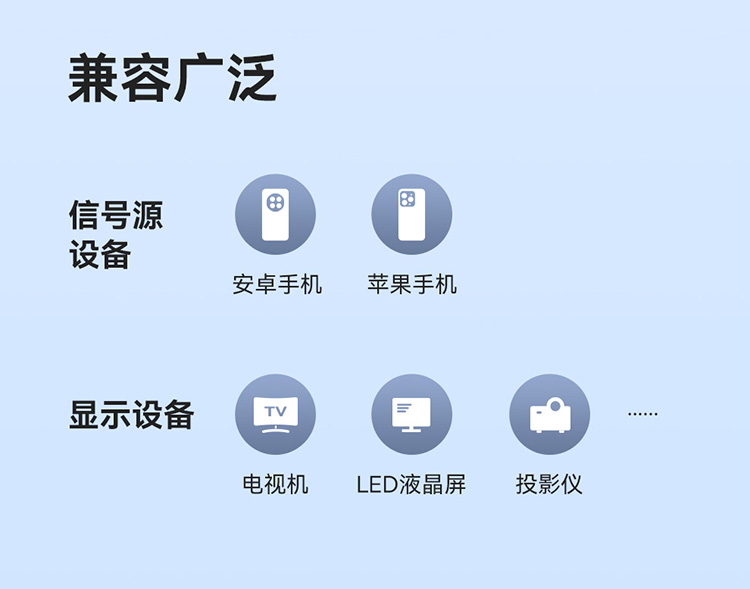 兼容广泛

信号源设备

安卓手机

苹果手机

显示设备

TV

电视机

LED液晶屏

投影仪

......